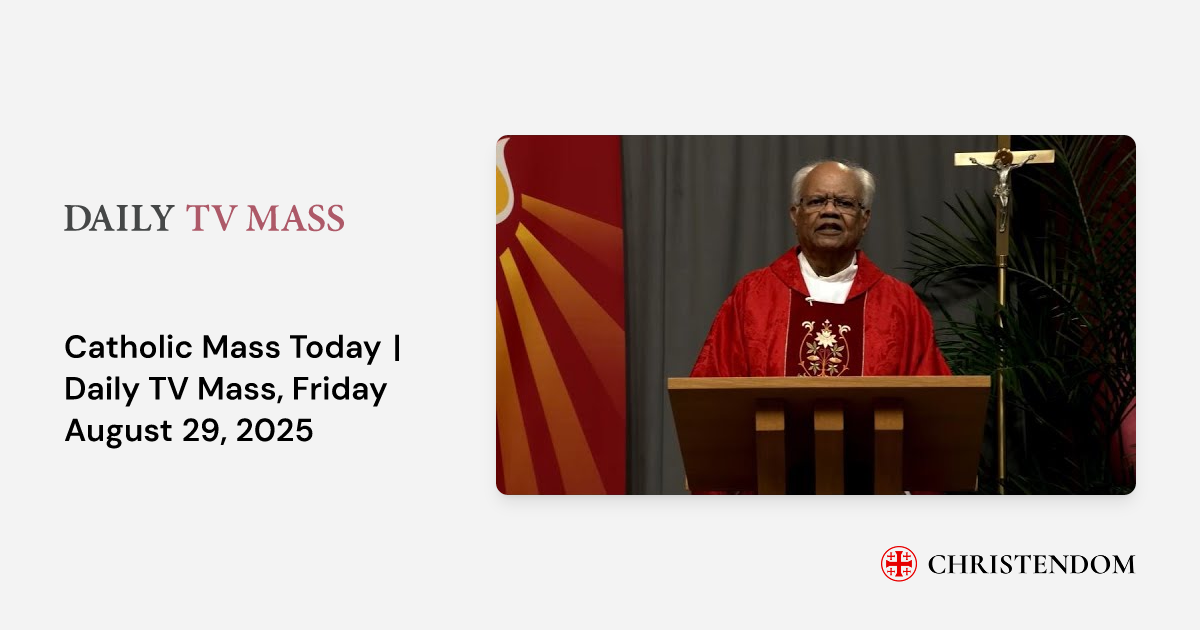 DAILY TV MASS

Catholic Mass Today | Daily TV Mass, Friday August 29, 2025

CHRISTENDOM